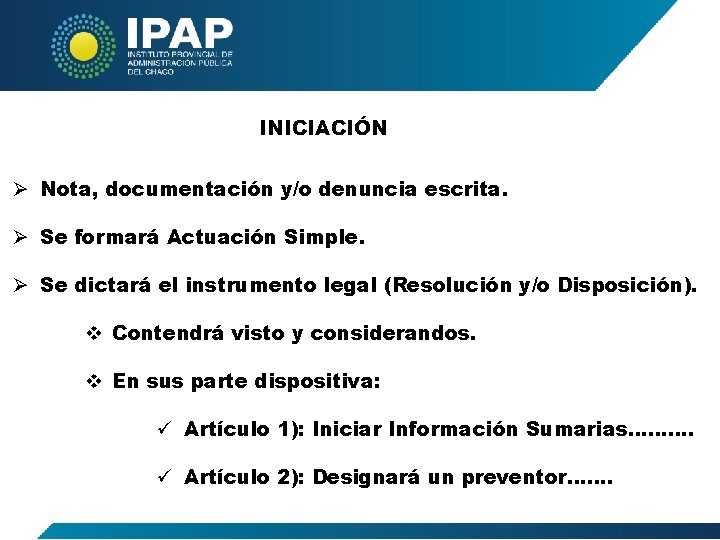 IPAP
INSTITUTO PROVINCIAL DE ADMINISTRACIÓN PÚBLICA DEL CHACO

INICIACIÓN

➢ Nota, documentación y/o denuncia escrita.

➢ Se formará Actuación Simple.

➢ Se dictará el instrumento legal (Resolución y/o Disposición).

❖ Contendrá visto y considerandos.

❖ En sus parte dispositiva:

✓ Artículo 1): Iniciar Información Sumarias……….

✓ Artículo 2): Designará un preventor…….